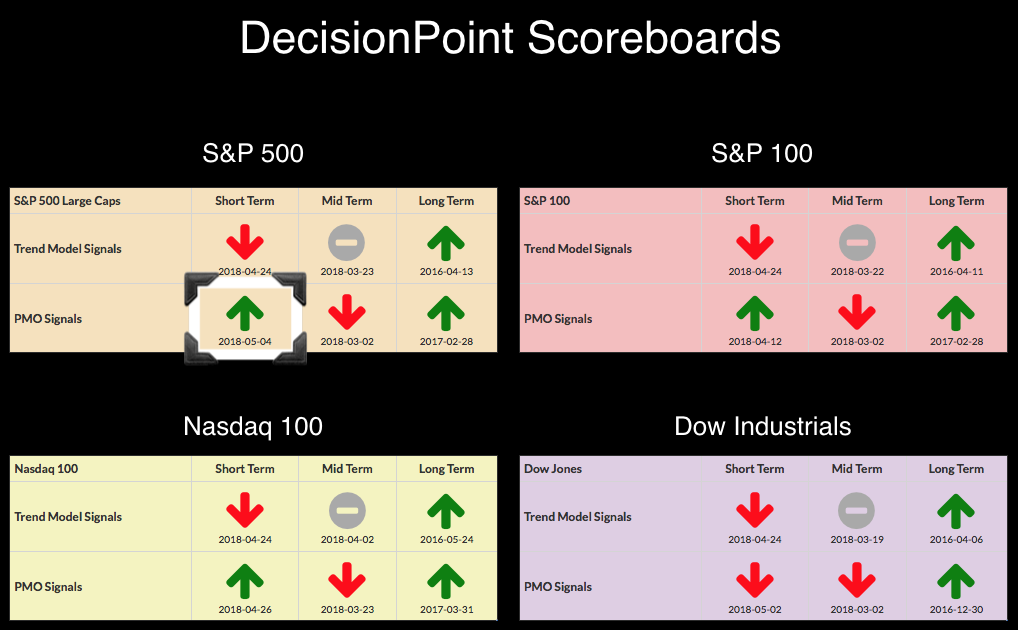 DecisionPoint Scoreboards

S&P 500

| S&P 500 Large Caps | Short Term | Mid Term | Long Term |
|---|---|---|---|
| Trend Model Signals | 2018-04-24 | 2018-03-23 | 2016-04-13 |
| PMO Signals | 2018-05-04 | 2018-03-02 | 2017-02-28 |

S&P 100

| S&P 100 | Short Term | Mid Term | Long Term |
|---|---|---|---|
| Trend Model Signals | 2018-04-24 | 2018-03-22 | 2016-04-11 |
| PMO Signals | 2018-04-12 | 2018-03-02 | 2017-02-28 |

Nasdaq 100

| Nasdaq 100 | Short Term | Mid Term | Long Term |
|---|---|---|---|
| Trend Model Signals | 2018-04-24 | 2018-04-02 | 2016-05-24 |
| PMO Signals | 2018-04-26 | 2018-03-23 | 2017-03-31 |

Dow Industrials

| Dow Jones | Short Term | Mid Term | Long Term |
|---|---|---|---|
| Trend Model Signals | 2018-04-24 | 2018-03-19 | 2016-04-06 |
| PMO Signals | 2018-05-02 | 2018-03-02 | 2016-12-30 |